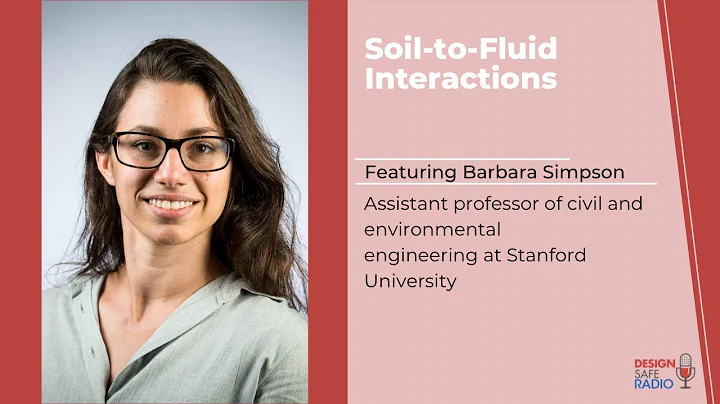 Soil-to-Fluid Interactions

Featuring Barbara Simpson

Assistant professor of civil and environmental engineering at Stanford University

DESIGN SAFE RADIO